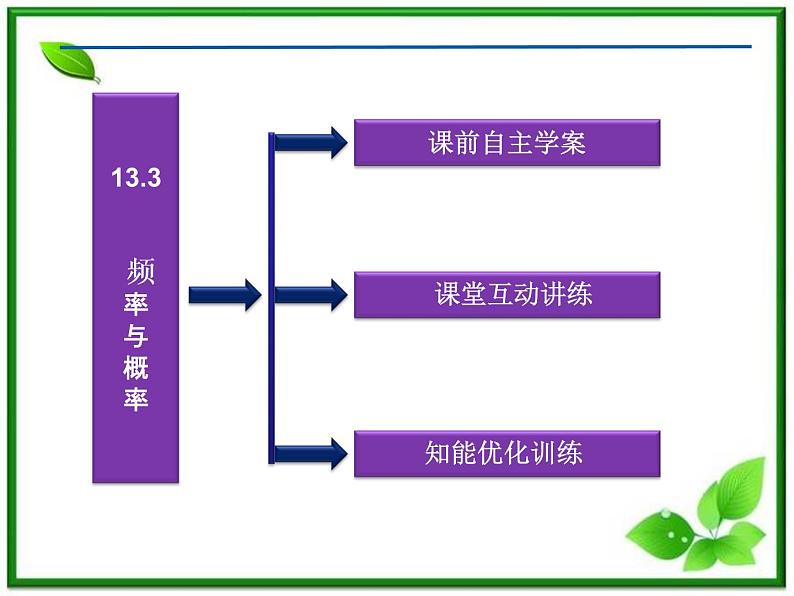 13.3

频率与概率

课前自主学案

课堂互动讲练

知能优化训练